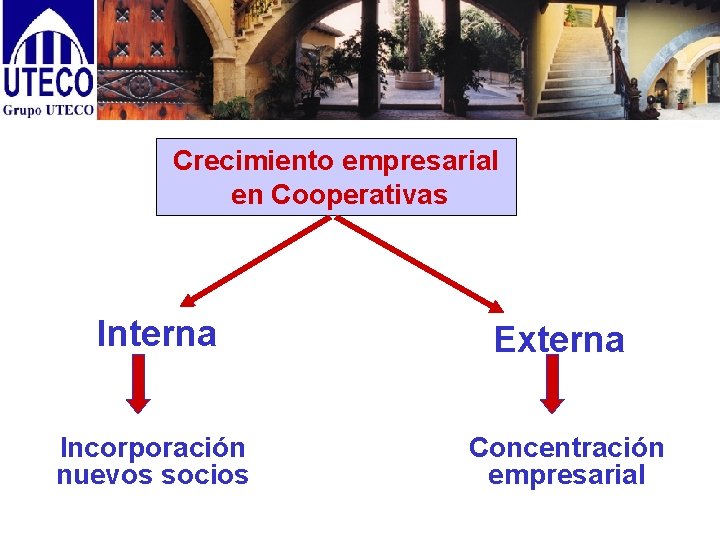 UTECO
Grupo UTECO

Crecimiento empresarial en Cooperativas

Interna

Incorporación nuevos socios

Externa

Concentración empresarial